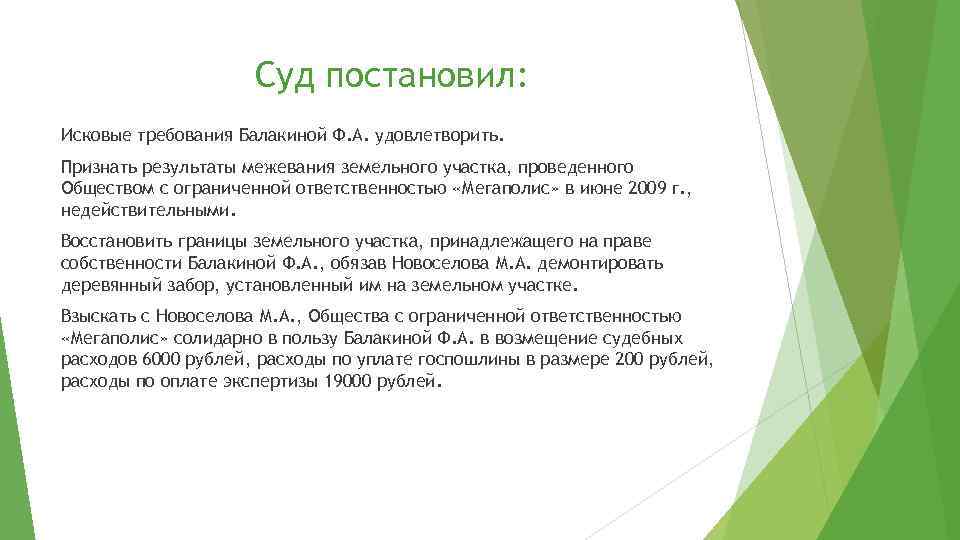 Суд постановил:

Исковые требования Балакиной Ф.А. удовлетворить.

Признать результаты межевания земельного участка, проведенного Обществом с ограниченной ответственностью «Мегаполис» в июне 2009 г., недействительными.

Восстановить границы земельного участка, принадлежащего на праве собственности Балакиной Ф.А., обязав Новоселова М.А. демонтировать деревянный забор, установленный им на земельном участке.

Взыскать с Новоселова М.А., Общества с ограниченной ответственностью «Мегаполис» солидарно в пользу Балакиной Ф.А. в возмещение судебных расходов 6000 рублей, расходы по уплате госпошлины в размере 200 рублей, расходы по оплате экспертизы 19000 рублей.